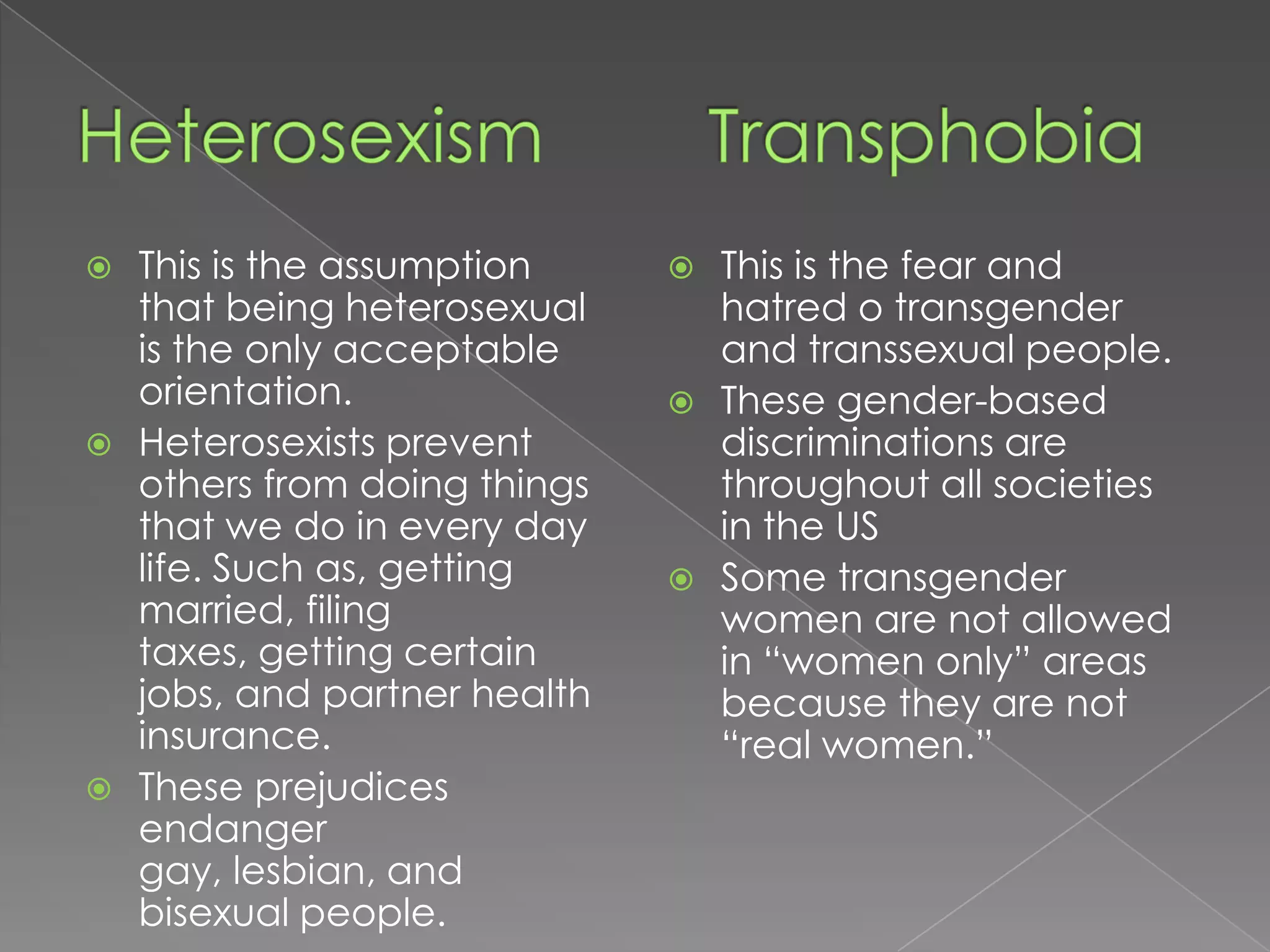 Heterosexism

This is the assumption that being heterosexual is the only acceptable orientation.

Heterosexists prevent others from doing things that we do in every day life. Such as, getting married, filing taxes, getting certain jobs, and partner health insurance.

These prejudices endanger gay, lesbian, and bisexual people.

Transphobia

This is the fear and hatred o transgender and transsexual people.

These gender-based discriminations are throughout all societies in the US

Some transgender women are not allowed in “women only” areas because they are not “real women.”